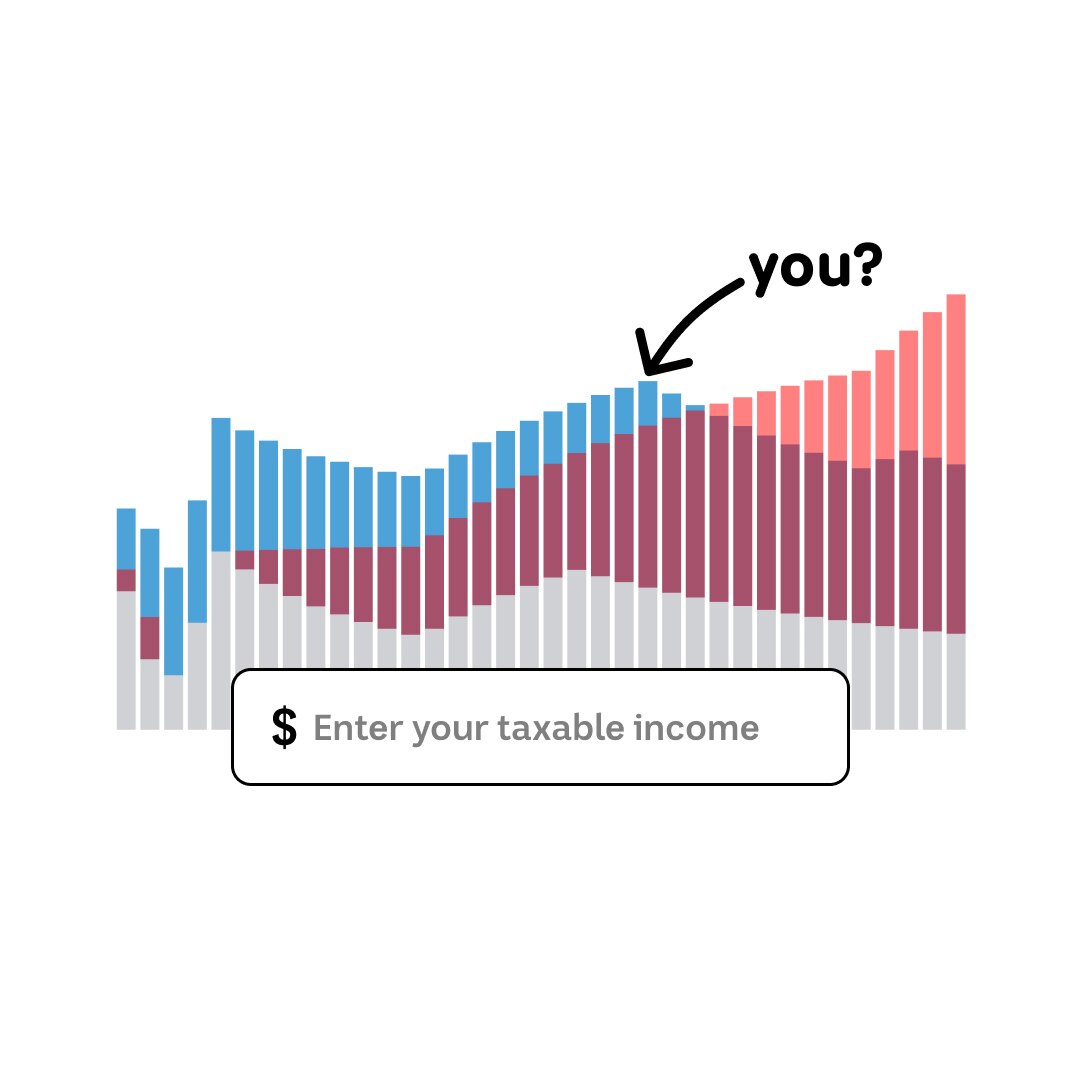 you?

$ Enter your taxable income